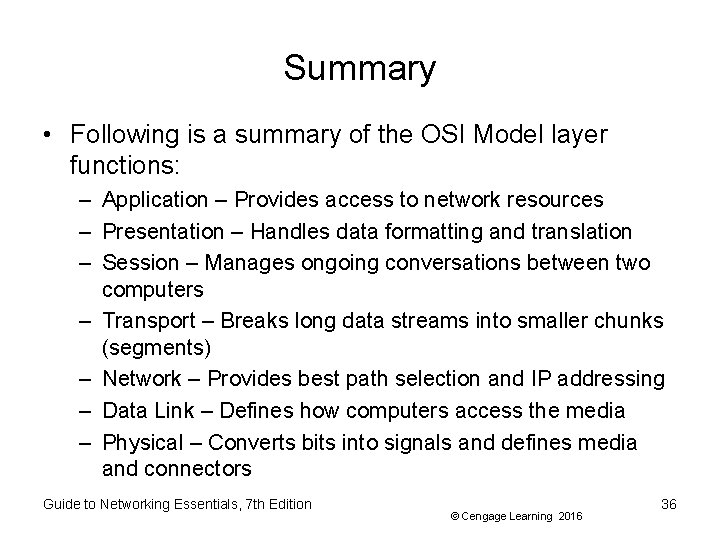 Summary

• Following is a summary of the OSI Model layer functions:
– Application – Provides access to network resources
– Presentation – Handles data formatting and translation
– Session – Manages ongoing conversations between two computers
– Transport – Breaks long data streams into smaller chunks (segments)
– Network – Provides best path selection and IP addressing
– Data Link – Defines how computers access the media
– Physical – Converts bits into signals and defines media and connectors

Guide to Networking Essentials, 7th Edition

© Cengage Learning 2016

36